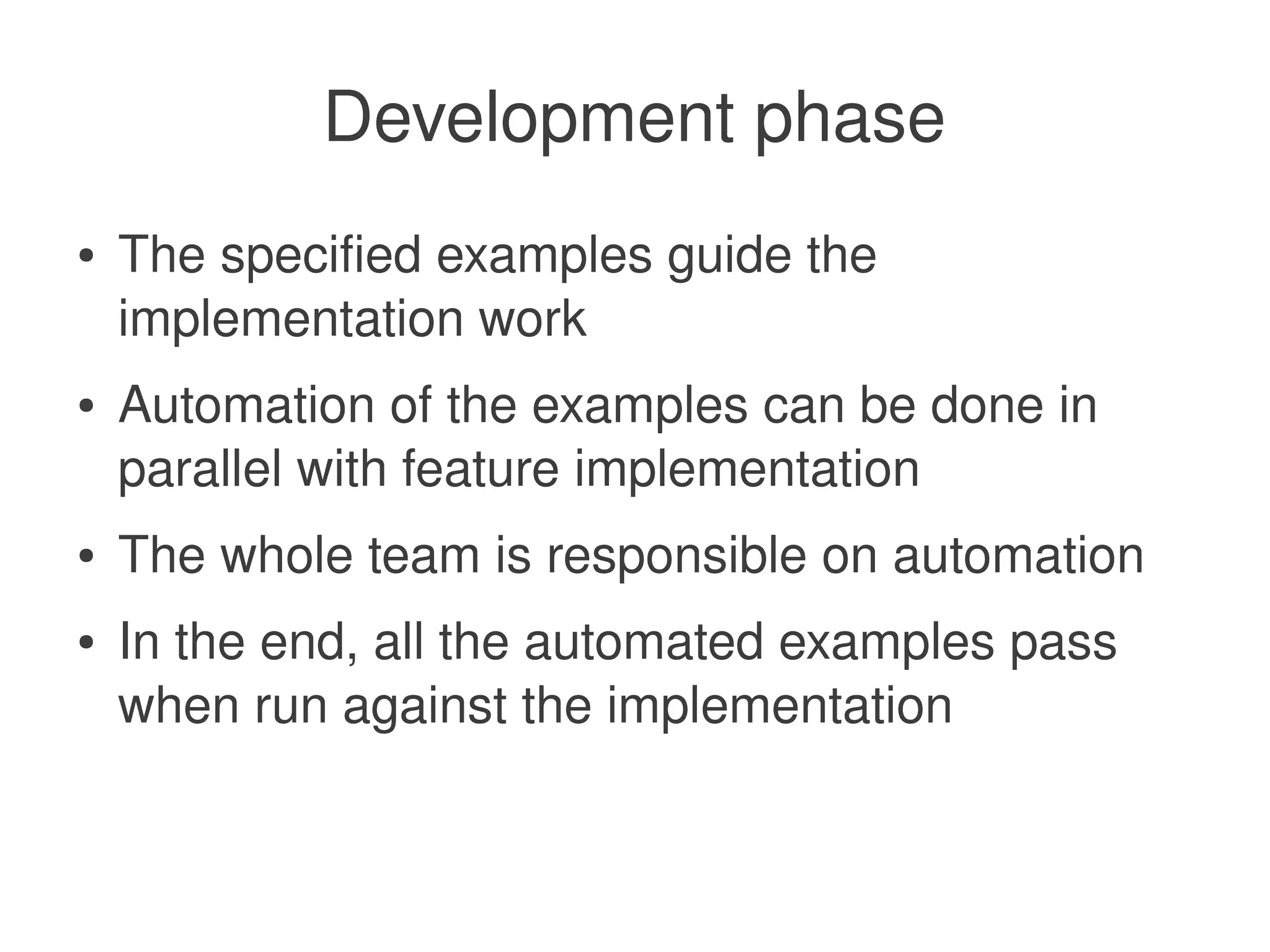 Development phase

• The specified examples guide the implementation work
• Automation of the examples can be done in parallel with feature implementation
• The whole team is responsible on automation
• In the end, all the automated examples pass when run against the implementation